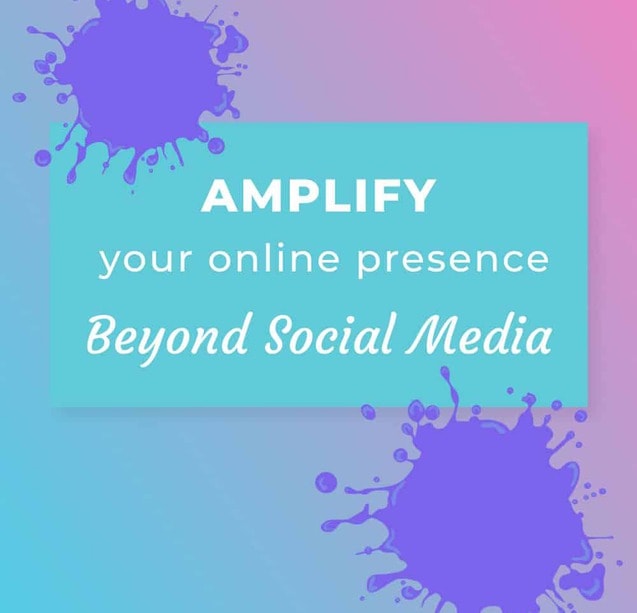 AMPLIFY
your online presence
Beyond Social Media